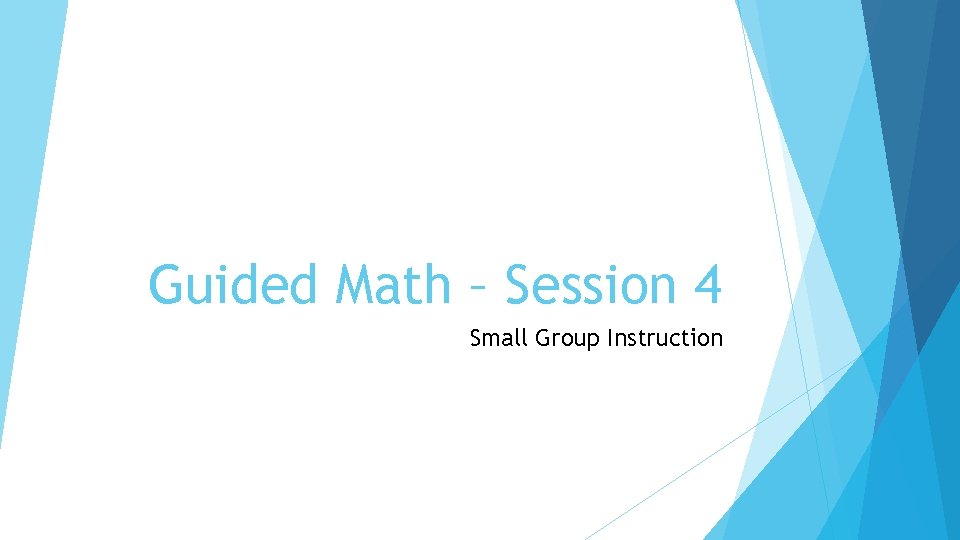 Guided Math – Session 4

Small Group Instruction